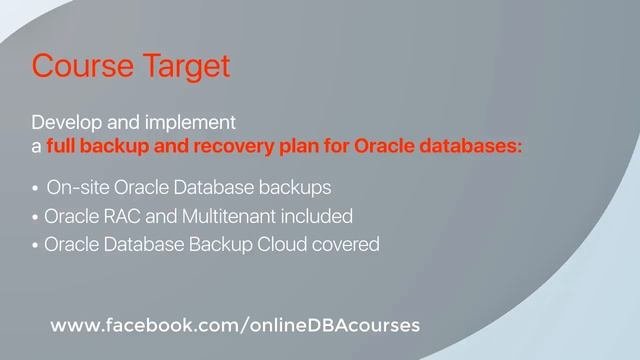 Course Target

Develop and implement a full backup and recovery plan for Oracle databases:

• On-site Oracle Database backups
• Oracle RAC and Multitenant included
• Oracle Database Backup Cloud covered

www.facebook.com/onlineDBAcourses